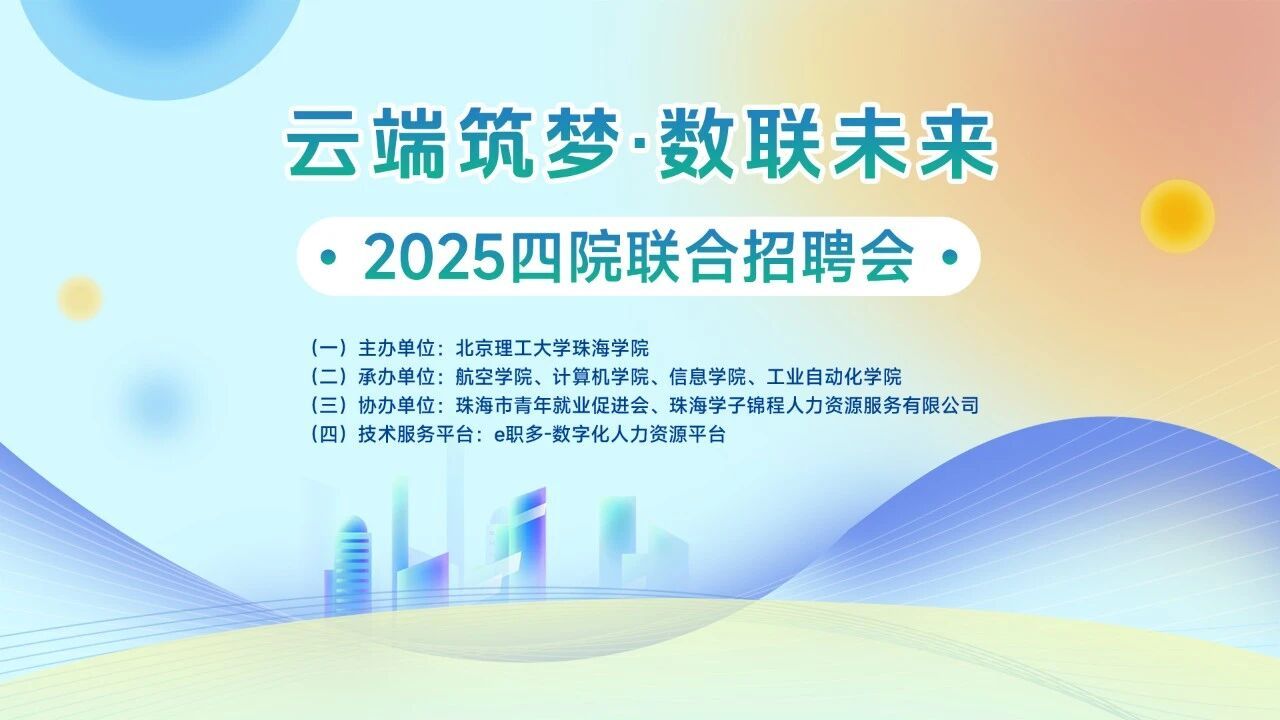 云端筑梦·数联未来

• 2025四院联合招聘会 •

（一）主办单位：北京理工大学珠海学院
（二）承办单位：航空学院、计算机学院、信息学院、工业自动化学院
（三）协办单位：珠海市青年就业促进会、珠海学子锦程人力资源服务有限公司
（四）技术服务平台：e职多-数字化人力资源平台